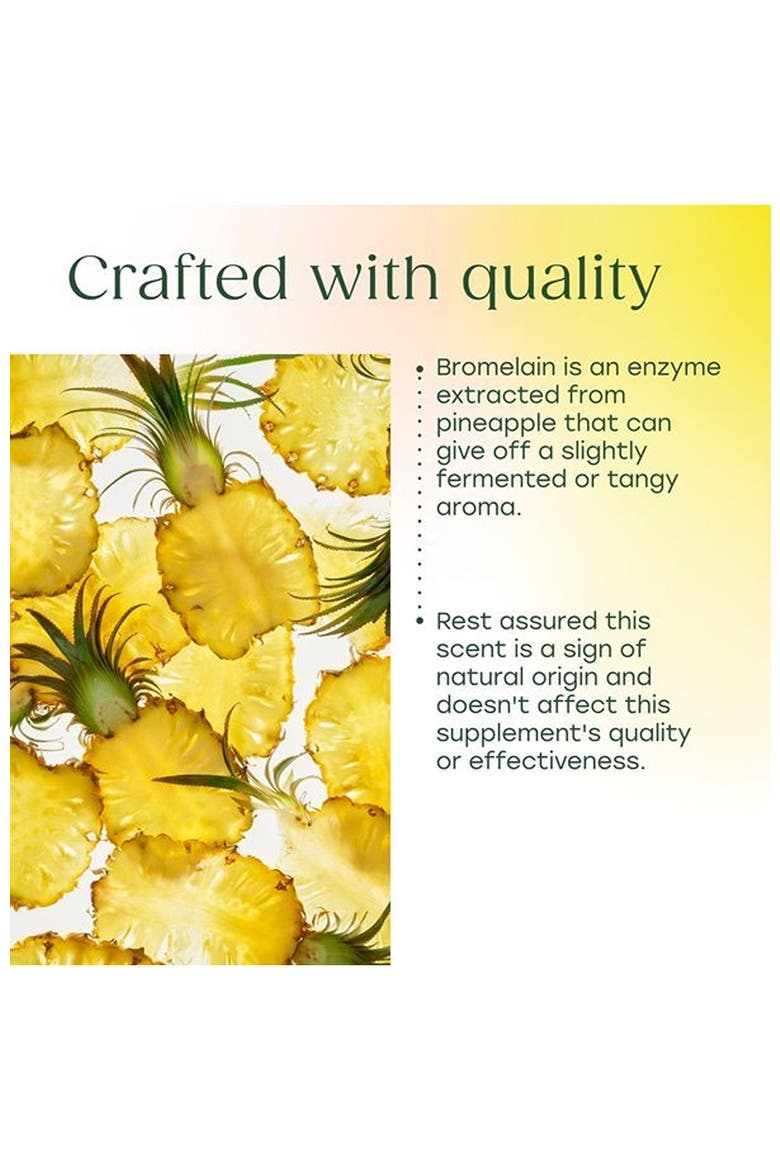 Crafted with quality

• Bromelain is an enzyme extracted from pineapple that can give off a slightly fermented or tangy aroma.

• Rest assured this scent is a sign of natural origin and doesn't affect this supplement's quality or effectiveness.